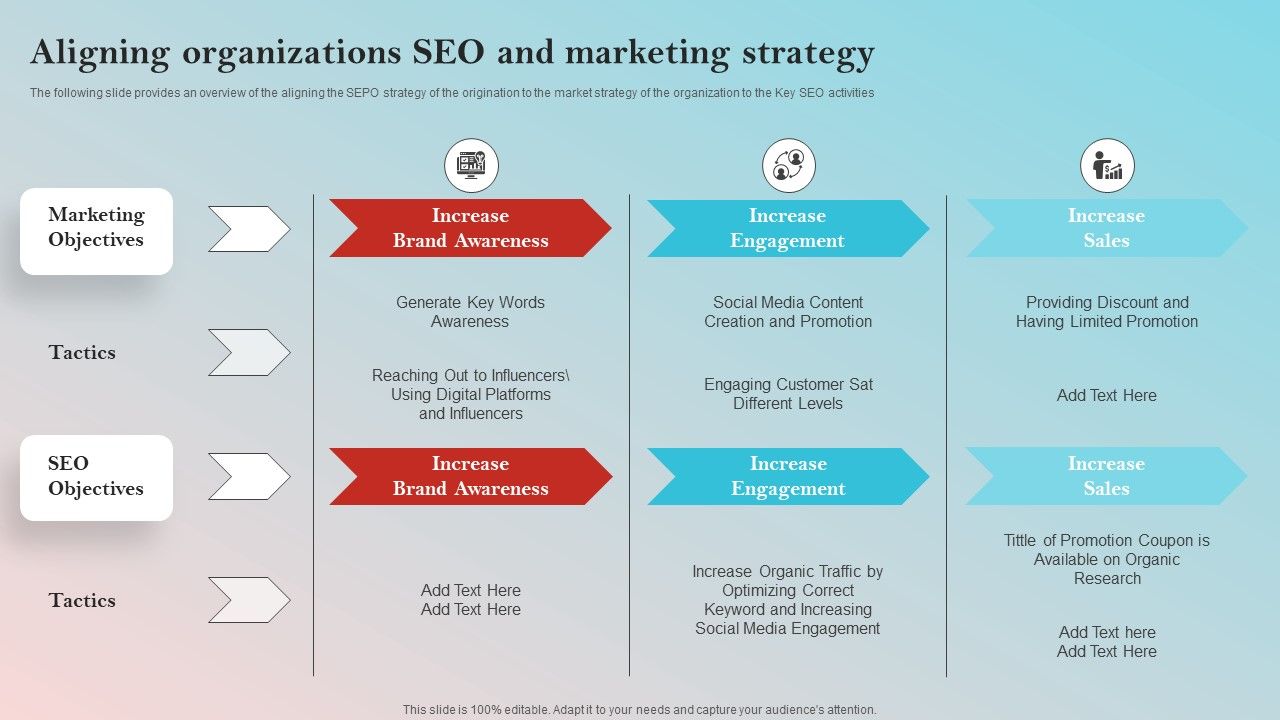 Aligning organizations SEO and marketing strategy

The following slide provides an overview of the aligning the SEPO strategy of the origination to the market strategy of the organization to the Key SEO activities

Marketing Objectives

Increase Brand Awareness

Increase Engagement

Increase Sales

Tactics

Generate Key Words Awareness

Reaching Out to Influencers\ Using Digital Platforms and Influencers

Social Media Content Creation and Promotion

Engaging Customer Sat Different Levels

Providing Discount and Having Limited Promotion

Add Text Here

SEO Objectives

Increase Brand Awareness

Increase Engagement

Increase Sales

Tactics

Add Text Here
Add Text Here

Increase Organic Traffic by Optimizing Correct Keyword and Increasing Social Media Engagement

Tittle of Promotion Coupon is Available on Organic Research

Add Text here
Add Text Here

This slide is 100% editable. Adapt it to your needs and capture your audience's attention.